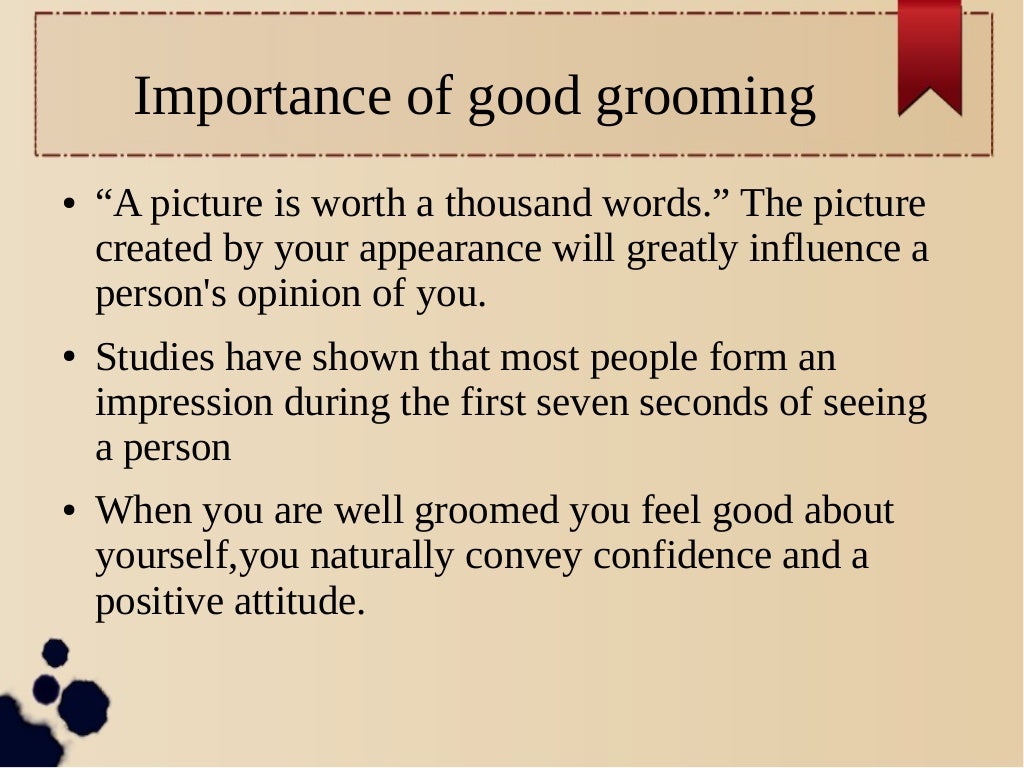 Importance of good grooming

• “A picture is worth a thousand words.” The picture created by your appearance will greatly influence a person's opinion of you.

• Studies have shown that most people form an impression during the first seven seconds of seeing a person

• When you are well groomed you feel good about yourself,you naturally convey confidence and a positive attitude.